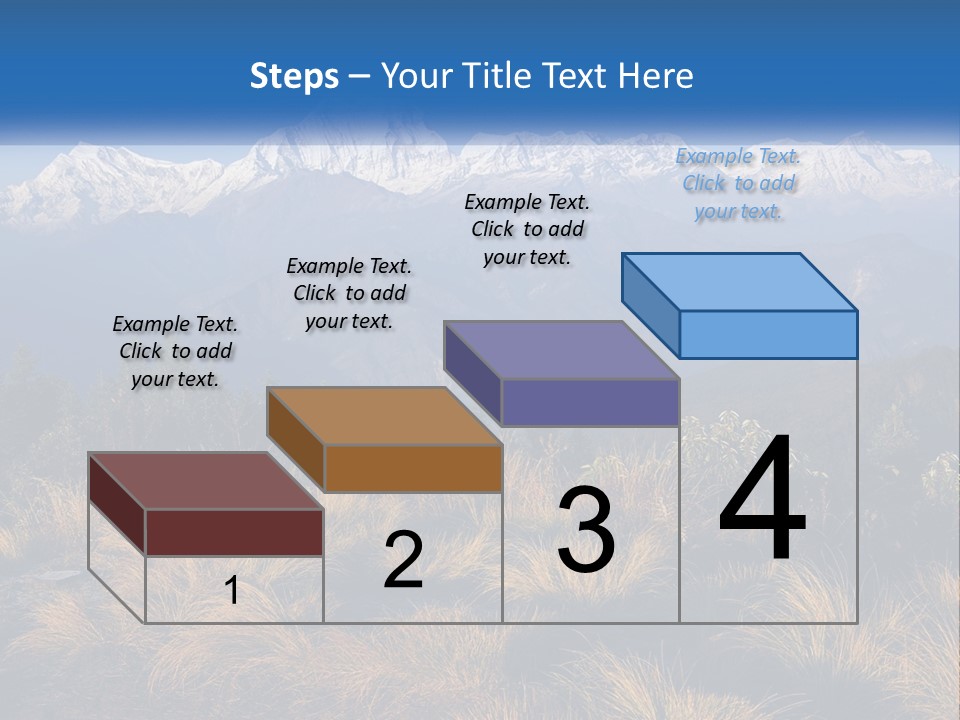 Steps – Your Title Text Here

Example Text. Click to add your text.

Example Text. Click to add your text.

Example Text. Click to add your text.

Example Text. Click to add your text.

1

2

3

4